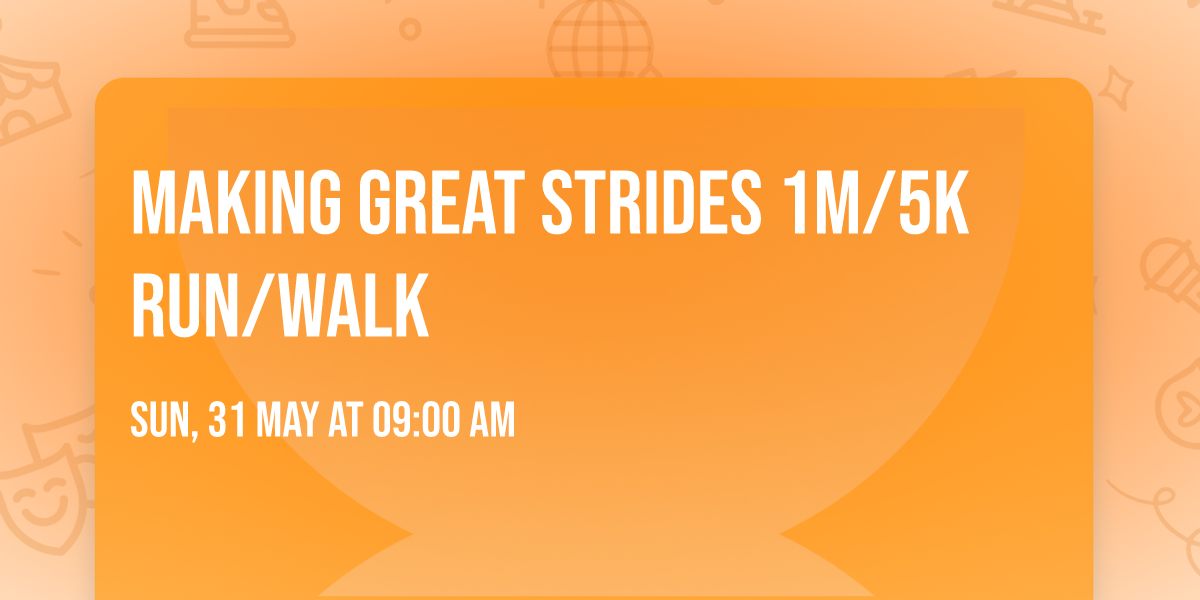 MAKING GREAT STRIDES 1M/5K RUN/WALK

SUN, 31 MAY AT 09:00 AM